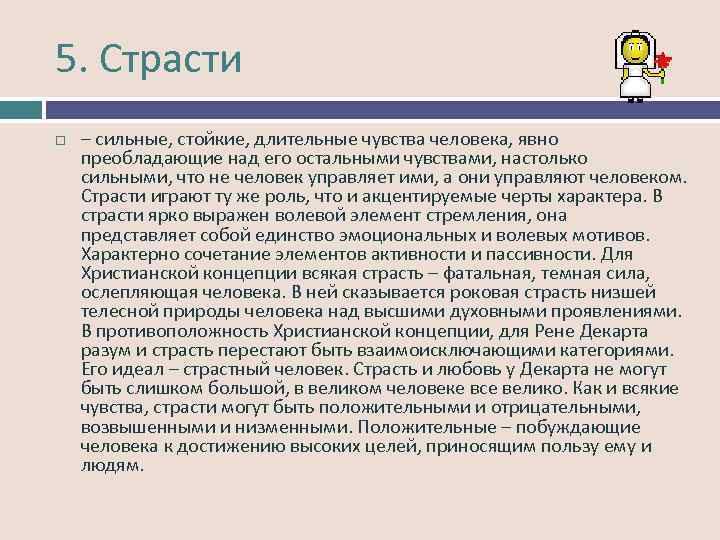 5. Страсти

– сильные, стойкие, длительные чувства человека, явно преобладающие над его остальными чувствами, настолько сильными, что не человек управляет ими, а они управляют человеком. Страсти играют ту же роль, что и акцентируемые черты характера. В страсти ярко выражен волевой элемент стремления, она представляет собой единство эмоциональных и волевых мотивов. Характерно сочетание элементов активности и пассивности. Для Христианской концепции всякая страсть – фатальная, темная сила, ослепляющая человека. В ней сказывается роковая страсть низшей телесной природы человека над высшими духовными проявлениями. В противоположность Христианской концепции, для Рене Декарта разум и страсть перестают быть взаимоисключающими категориями. Его идеал – страстный человек. Страсть и любовь у Декарта не могут быть слишком большой, в великом человеке все велико. Как и всякие чувства, страсти могут быть положительными и отрицательными, возвышенными и низменными. Положительные – побуждающие человека к достижению высоких целей, приносящим пользу ему и людям.